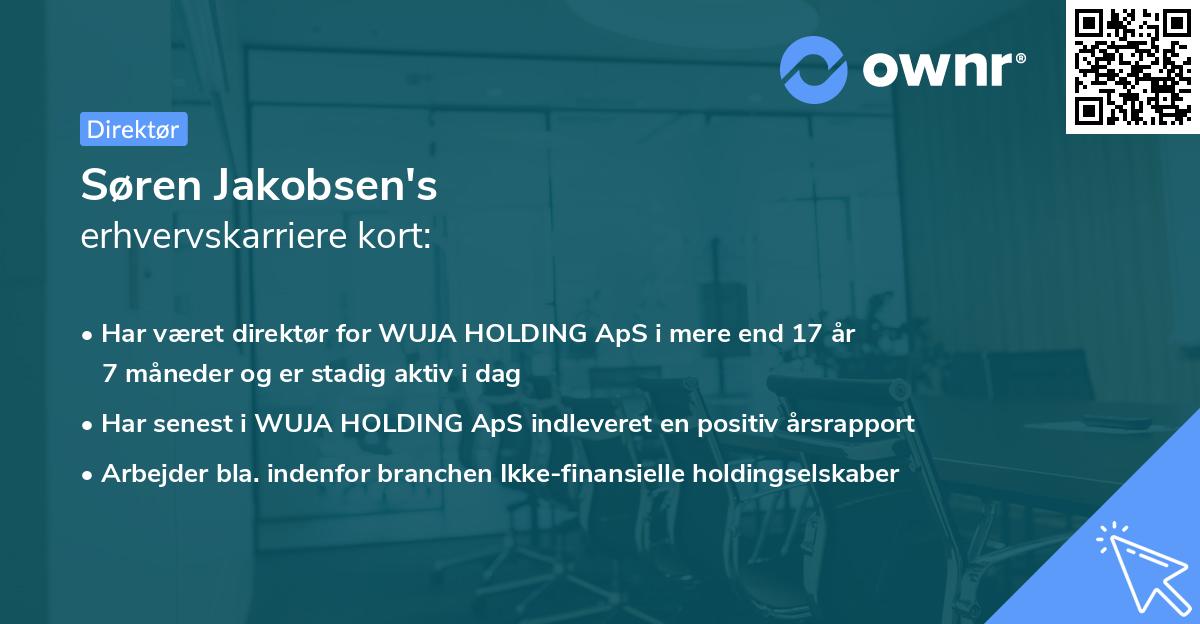 ownr®

Direktør

Søren Jakobsen's
erhvervskarriere kort:

• Har været direktør for WUJA HOLDING ApS i mere end 17 år 7 måneder og er stadig aktiv i dag
• Har senest i WUJA HOLDING ApS indleveret en positiv årsrapport
• Arbejder bla. indenfor branchen Ikke-finansielle holdingselskaber